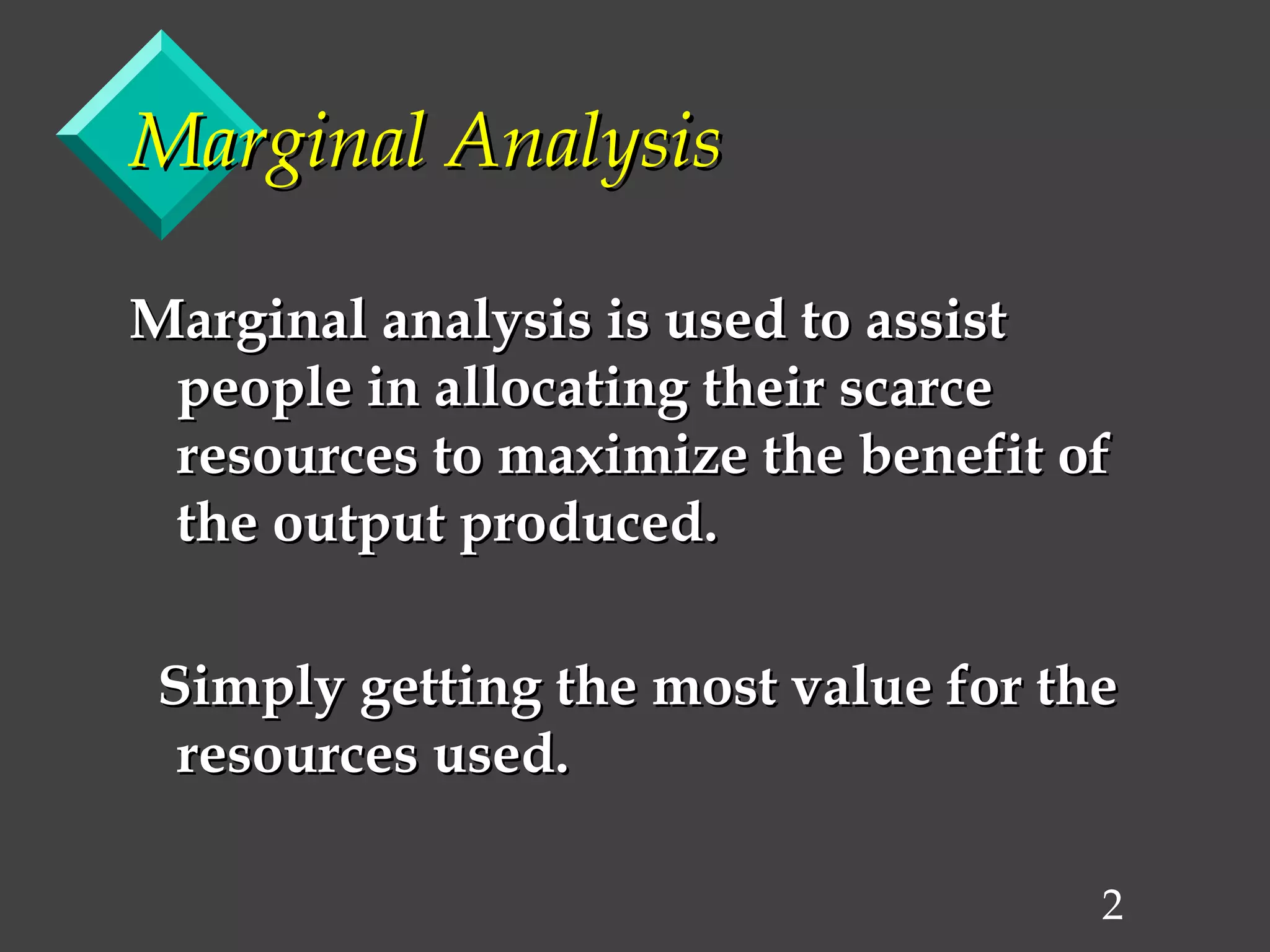 Marginal Analysis

Marginal analysis is used to assist people in allocating their scarce resources to maximize the benefit of the output produced.

Simply getting the most value for the resources used.

2